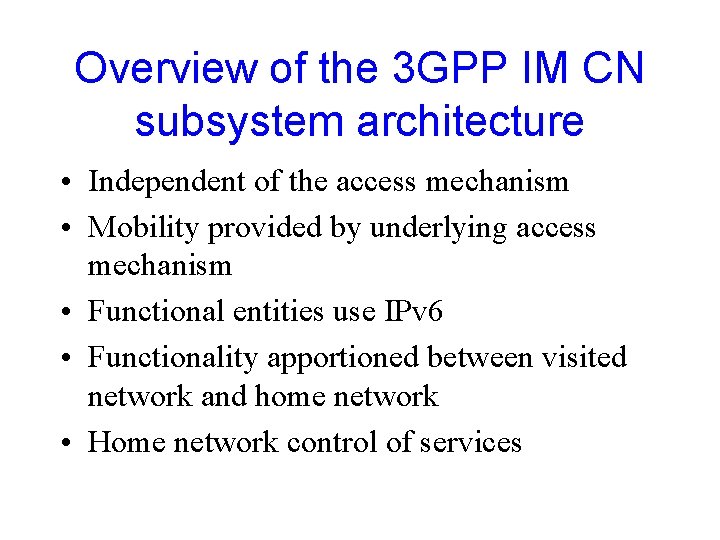 Overview of the 3GPP IM CN subsystem architecture

• Independent of the access mechanism
• Mobility provided by underlying access mechanism
• Functional entities use IPv6
• Functionality apportioned between visited network and home network
• Home network control of services